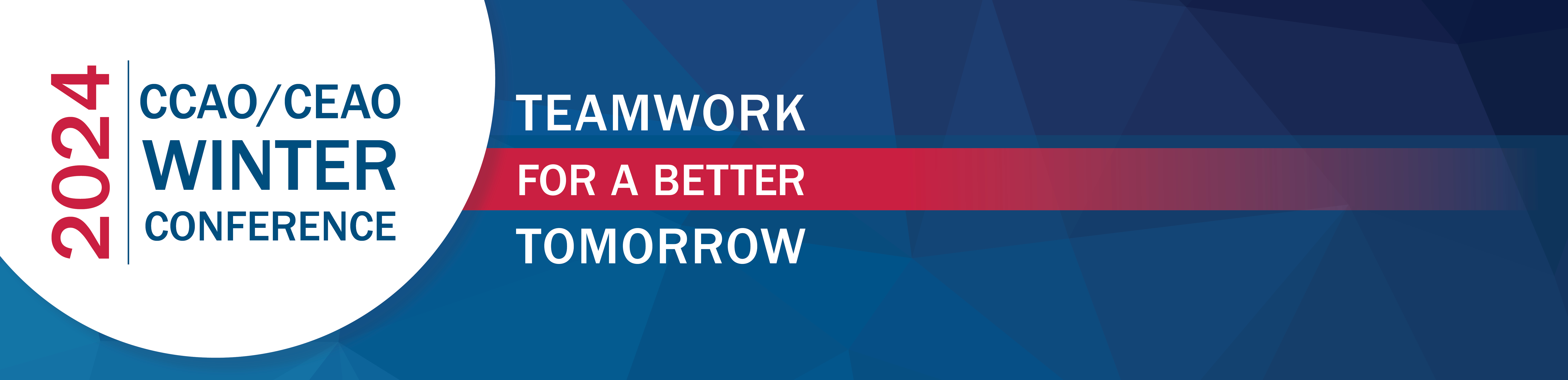 2024

CCAO/CEAO
WINTER
CONFERENCE

TEAMWORK
FOR A BETTER
TOMORROW